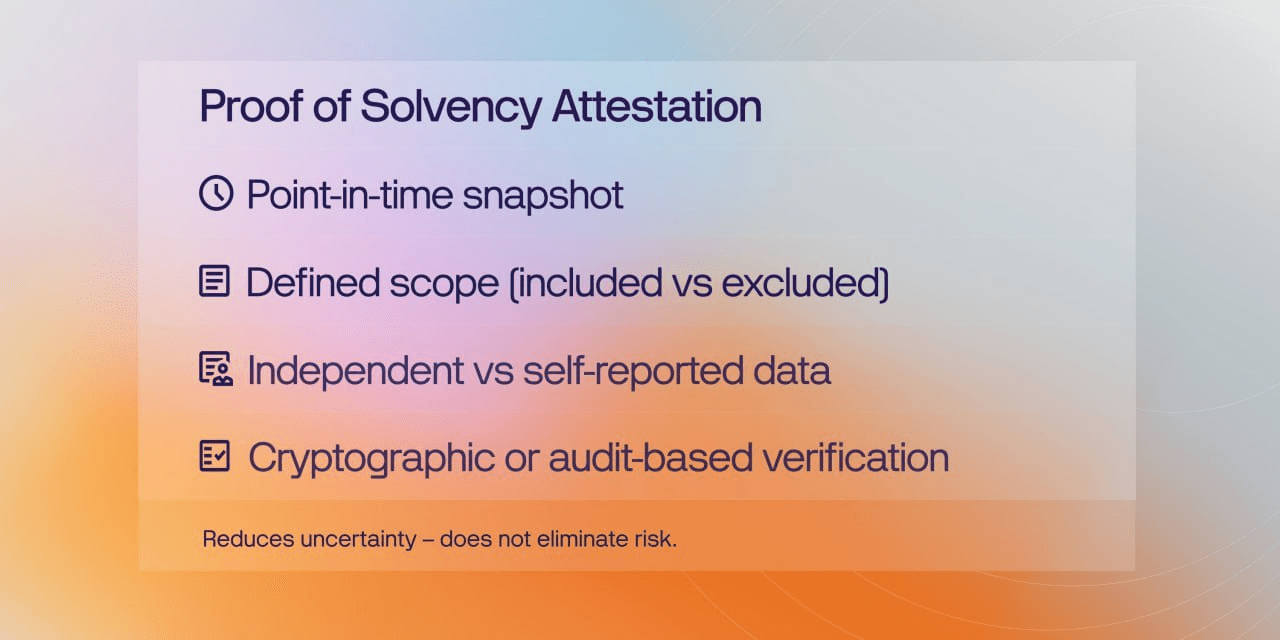 Proof of Solvency Attestation

Point-in-time snapshot

Defined scope (included vs excluded)

Independent vs self-reported data

Cryptographic or audit-based verification

Reduces uncertainty – does not eliminate risk.